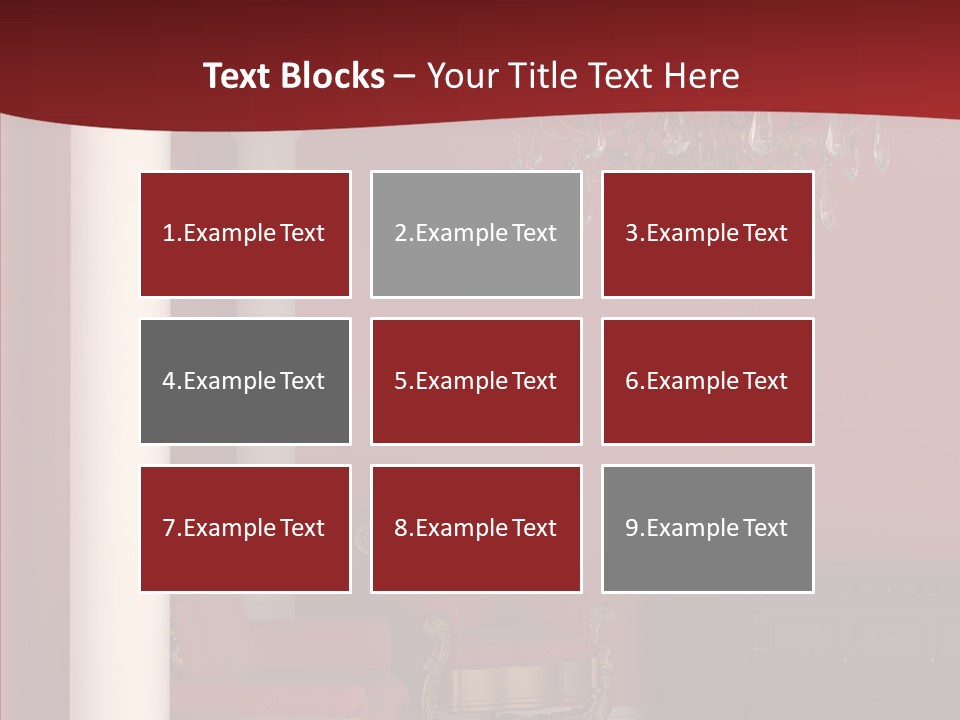 Text Blocks – Your Title Text Here

1.Example Text

2.Example Text

3.Example Text

4.Example Text

5.Example Text

6.Example Text

7.Example Text

8.Example Text

9.Example Text